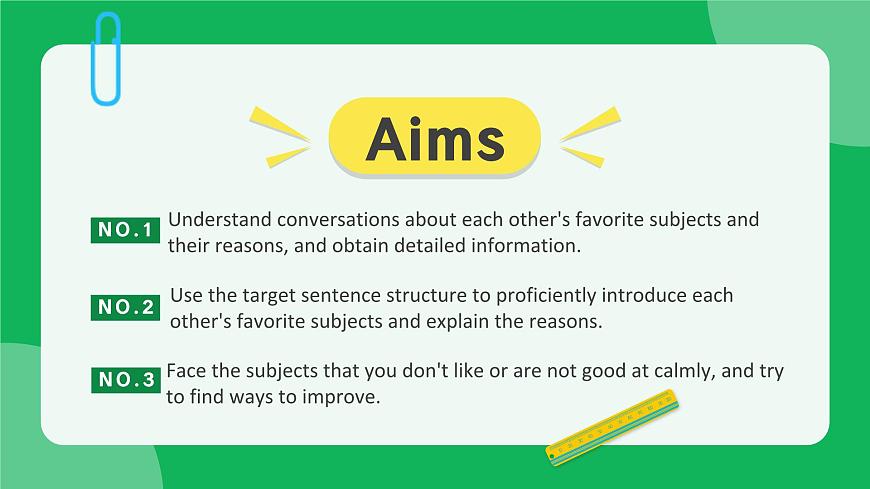 Aims

NO.1 Understand conversations about each other's favorite subjects and their reasons, and obtain detailed information.

NO.2 Use the target sentence structure to proficiently introduce each other's favorite subjects and explain the reasons.

NO.3 Face the subjects that you don't like or are not good at calmly, and try to find ways to improve.